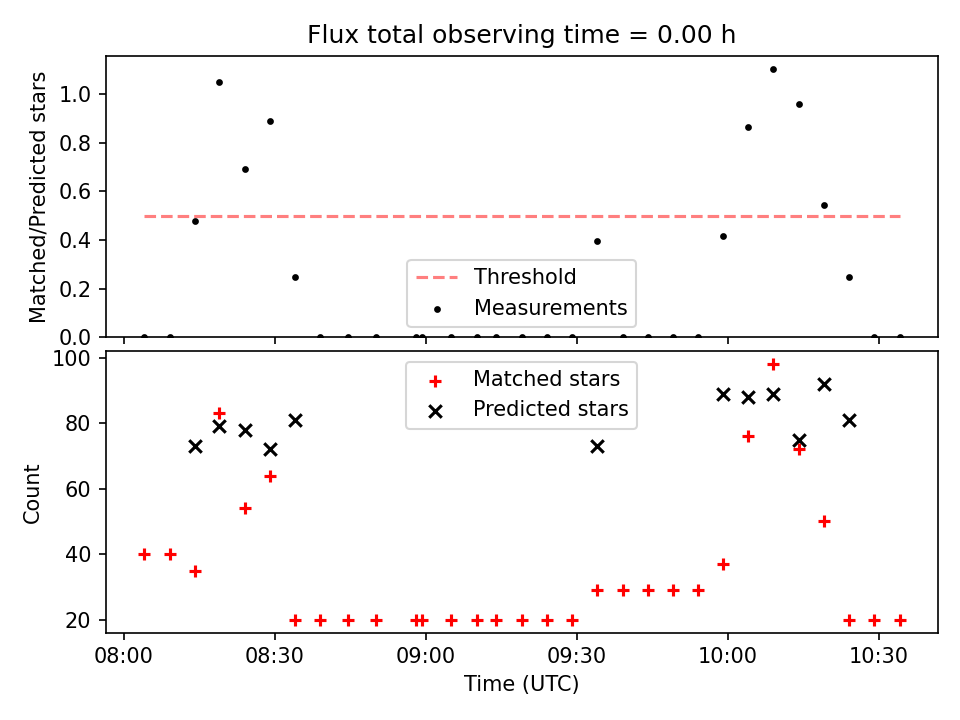 Flux total observing time = 0.00 h

Matched/Predicted stars

1.0
0.8
0.6
0.4
0.2
0.0

Threshold
Measurements

Count

100
80
60
40
20

Matched stars
Predicted stars

08:00
08:30
09:00
09:30
10:00
10:30

Time (UTC)